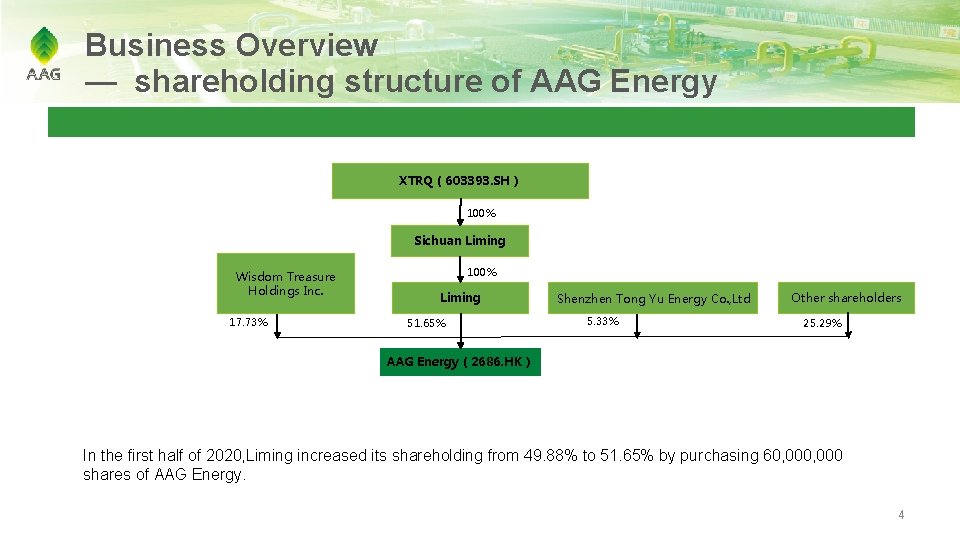 AAG

Business Overview
— shareholding structure of AAG Energy

XTRQ ( 603393.SH )

100%

Sichuan Liming

100%

Wisdom Treasure Holdings Inc.

Liming

Shenzhen Tong Yu Energy Co.,Ltd

Other shareholders

17.73%

51.65%

5.33%

25.29%

AAG Energy ( 2686.HK )

In the first half of 2020,Liming increased its shareholding from 49.88% to 51.65% by purchasing 60,000,000 shares of AAG Energy.

4